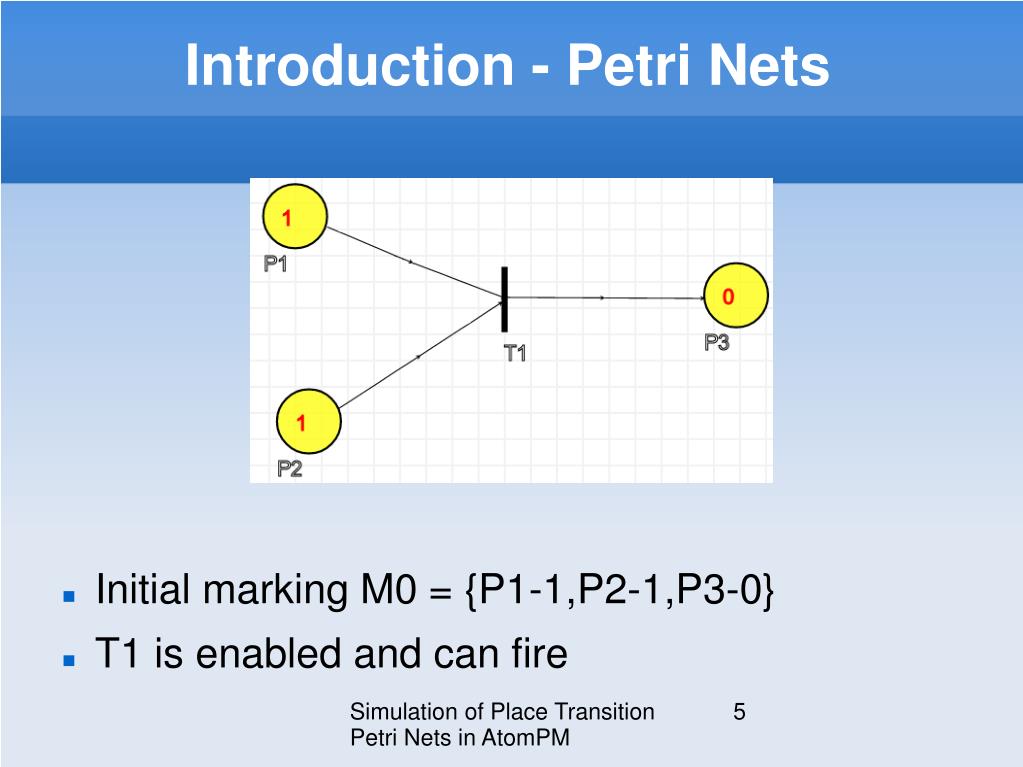 Introduction - Petri Nets

1
P1
T1
0
P3
1
P2

- Initial marking M0 = {P1-1,P2-1,P3-0}
- T1 is enabled and can fire

Simulation of Place Transition Petri Nets in AtomPM

5